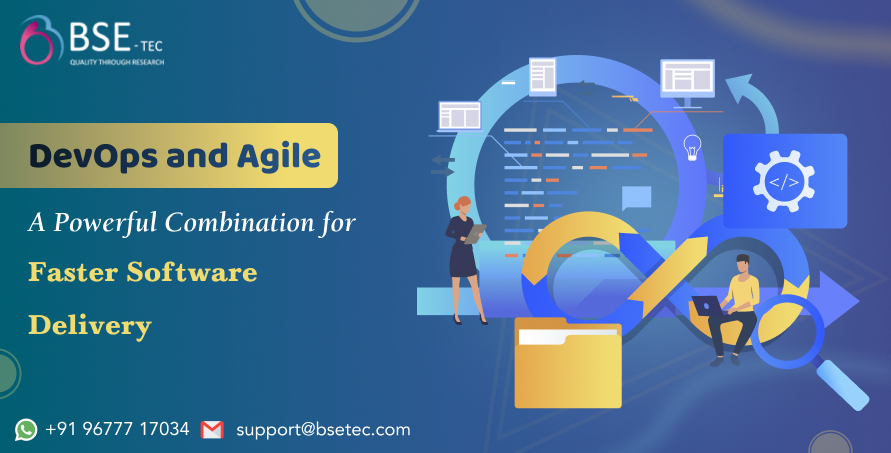 BSE-TEC
QUALITY THROUGH RESEARCH

DevOps and Agile

A Powerful Combination for

Faster Software Delivery

</>

+91 96777 17034 support@bsetec.com